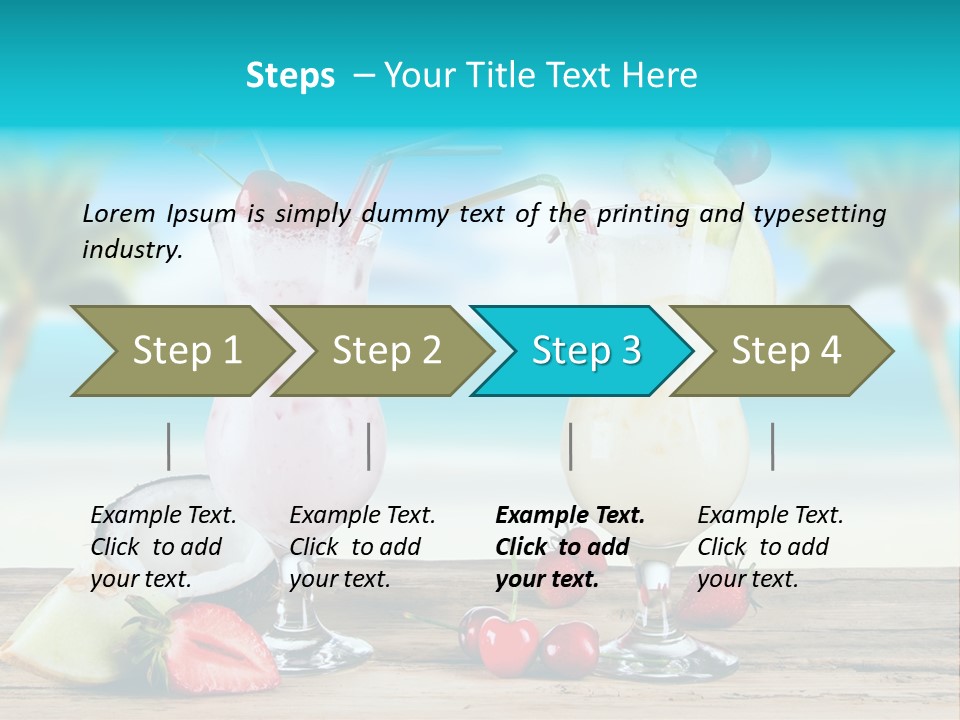 Steps – Your Title Text Here

Lorem Ipsum is simply dummy text of the printing and typesetting industry.

Step 1

Step 2

Step 3

Step 4

Example Text. Click to add your text.

Example Text. Click to add your text.

Example Text. Click to add your text.

Example Text. Click to add your text.